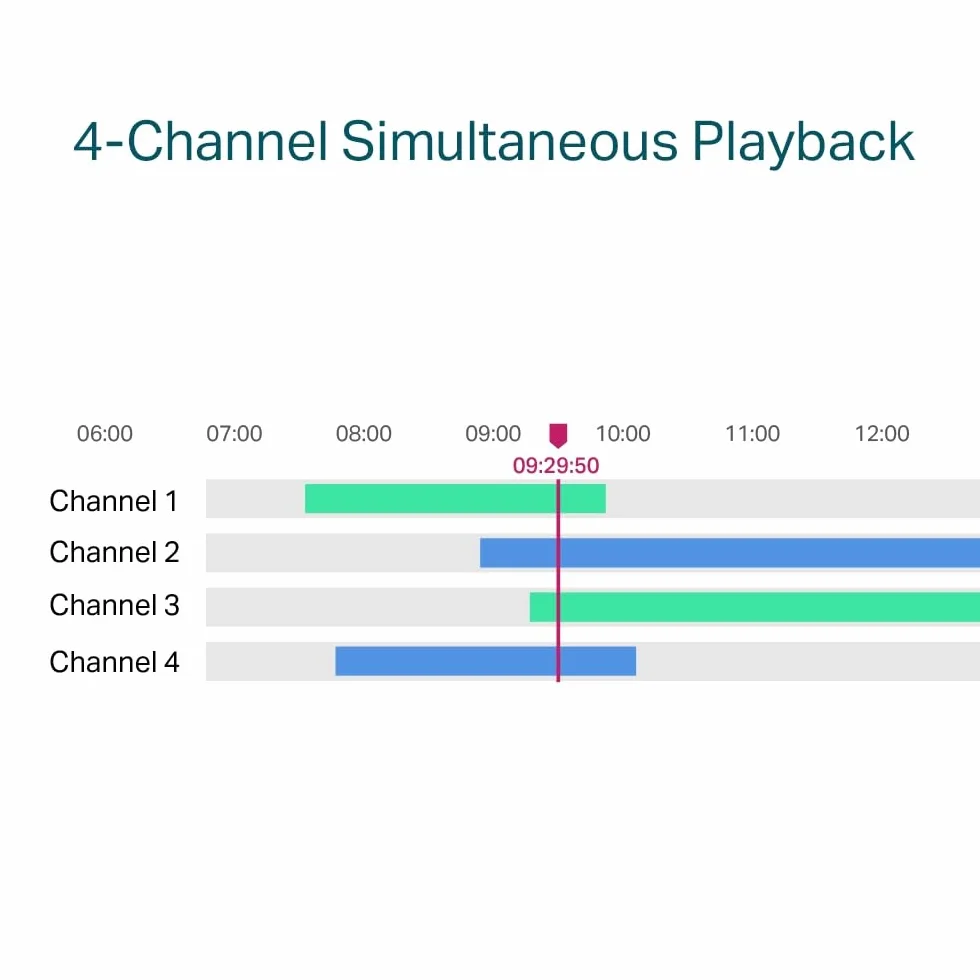 4-Channel Simultaneous Playback

06:00 07:00 08:00 09:00 10:00 11:00 12:00

09:29:50

Channel 1
Channel 2
Channel 3
Channel 4